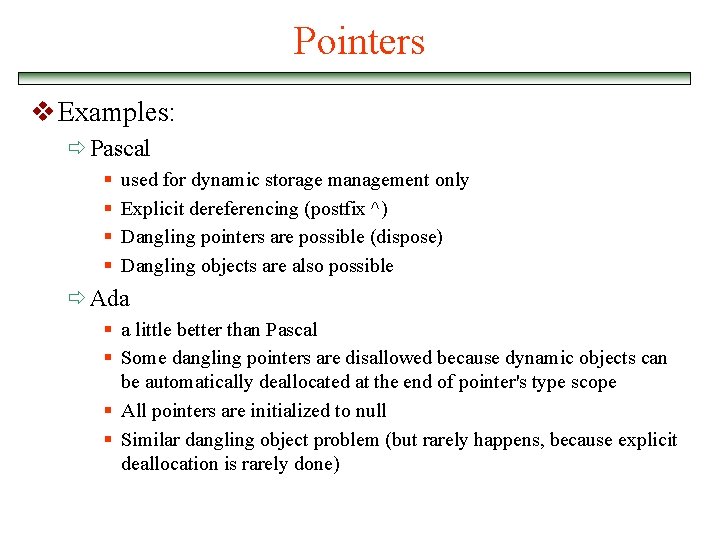 Pointers

❖ Examples:

⇨ Pascal

▪ used for dynamic storage management only

▪ Explicit dereferencing (postfix ^)

▪ Dangling pointers are possible (dispose)

▪ Dangling objects are also possible

⇨ Ada

▪ a little better than Pascal

▪ Some dangling pointers are disallowed because dynamic objects can be automatically deallocated at the end of pointer's type scope

▪ All pointers are initialized to null

▪ Similar dangling object problem (but rarely happens, because explicit deallocation is rarely done)